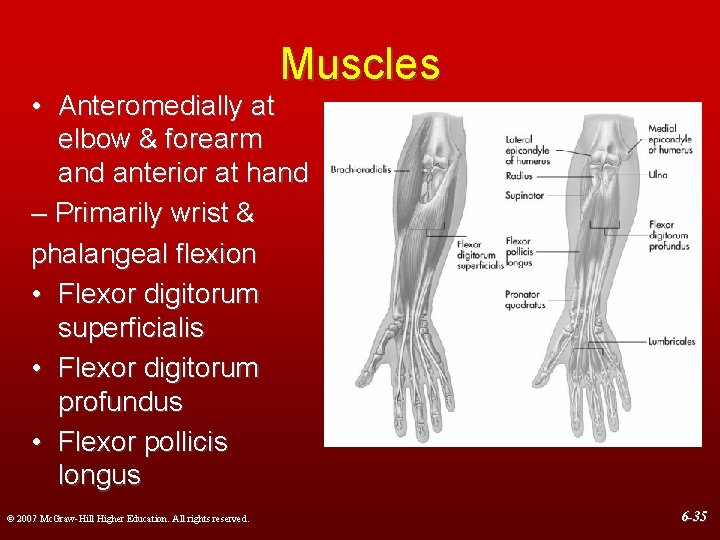 Muscles

• Anteromedially at elbow & forearm and anterior at hand

– Primarily wrist & phalangeal flexion

• Flexor digitorum superficialis

• Flexor digitorum profundus

• Flexor pollicis longus

Brachioradialis

Flexor digitorum superficialis

Lateral epicondyle of humerus

Radius

Supinator

Flexor pollicis longus

Pronator quadratus

Medial epicondyle of humerus

Ulna

Flexor digitorum profundus

Lumbricales

© 2007 McGraw-Hill Higher Education. All rights reserved.

6-35